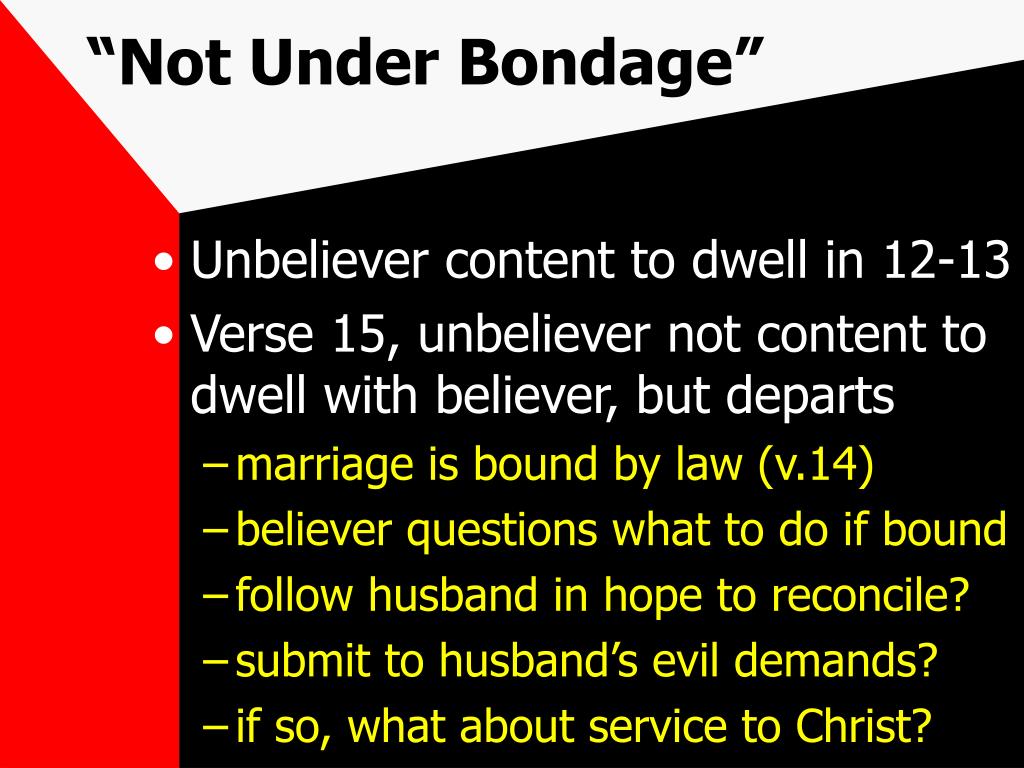 “Not Under Bondage”

• Unbeliever content to dwell in 12-13
• Verse 15, unbeliever not content to dwell with believer, but departs
– marriage is bound by law (v.14)
– believer questions what to do if bound
– follow husband in hope to reconcile?
– submit to husband’s evil demands?
– if so, what about service to Christ?